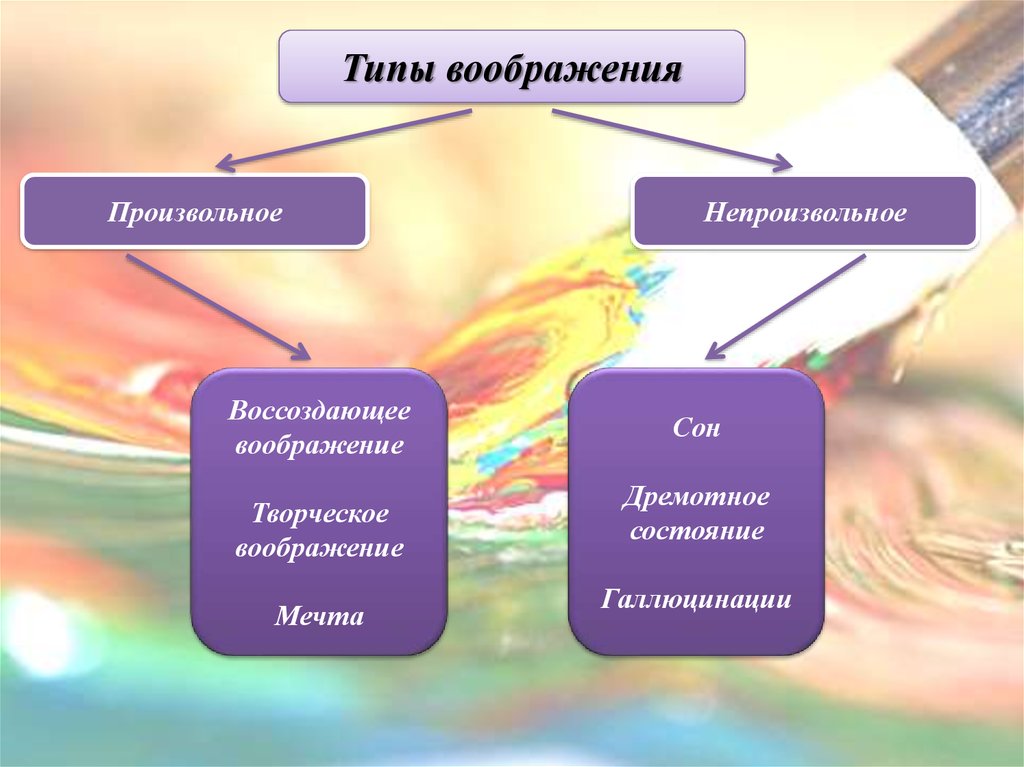 Типы воображения

Произвольное

Непроизвольное

Воссоздающее воображение

Творческое воображение

Мечта

Сон

Дремотное состояние

Галлюцинации